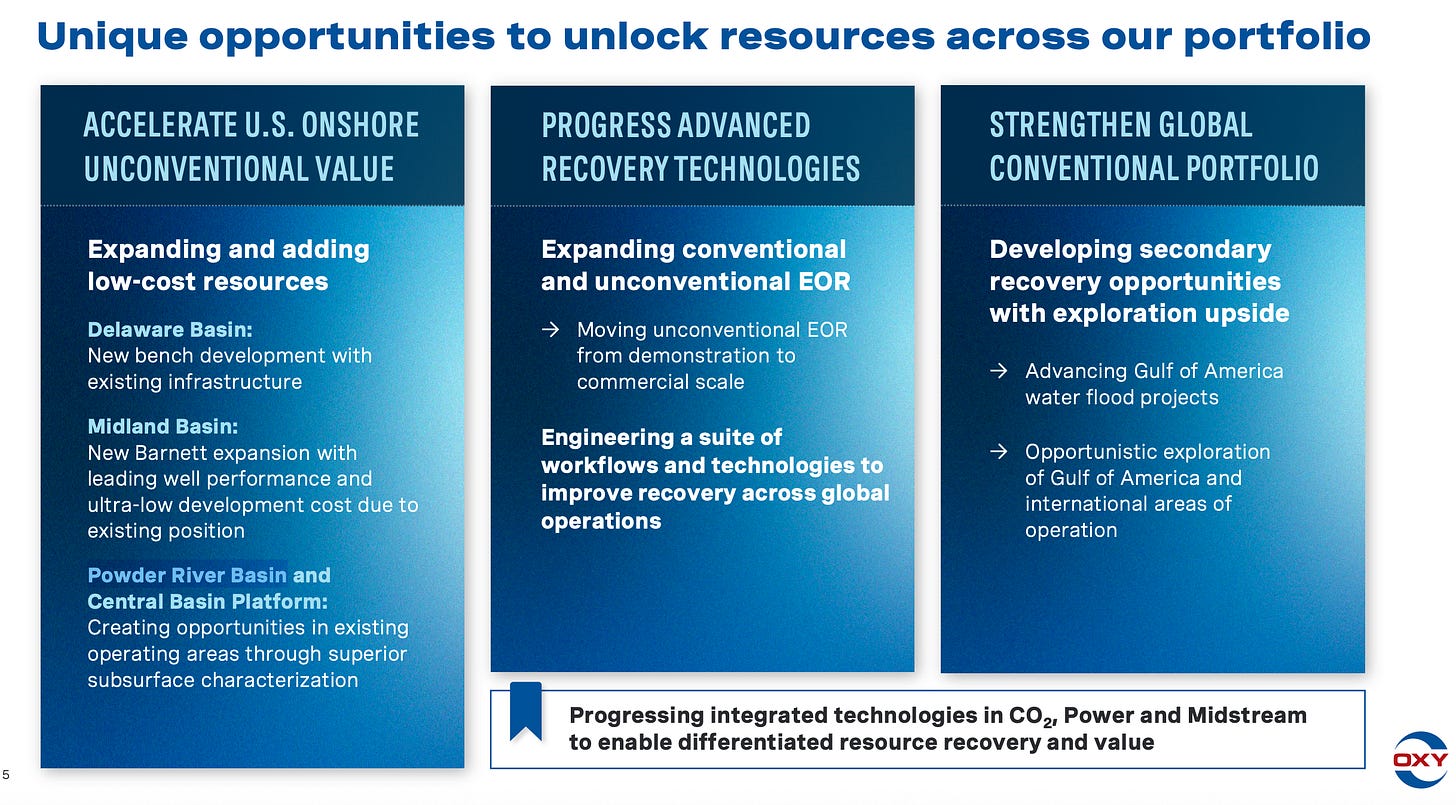 Unique opportunities to unlock resources across our portfolio

ACCELERATE U.S. ONSHORE UNCONVENTIONAL VALUE

Expanding and adding low-cost resources

Delaware Basin:
New bench development with existing infrastructure

Midland Basin:
New Barnett expansion with leading well performance and ultra-low development cost due to existing position

Powder River Basin and Central Basin Platform:
Creating opportunities in existing operating areas through superior subsurface characterization

PROGRESS ADVANCED RECOVERY TECHNOLOGIES

Expanding conventional and unconventional EOR

→ Moving unconventional EOR from demonstration to commercial scale

Engineering a suite of workflows and technologies to improve recovery across global operations

STRENGTHEN GLOBAL CONVENTIONAL PORTFOLIO

Developing secondary recovery opportunities with exploration upside

→ Advancing Gulf of America water flood projects

→ Opportunistic exploration of Gulf of America and international areas of operation

Progressing integrated technologies in $CO_2$, Power and Midstream to enable differentiated resource recovery and value

5

OXY